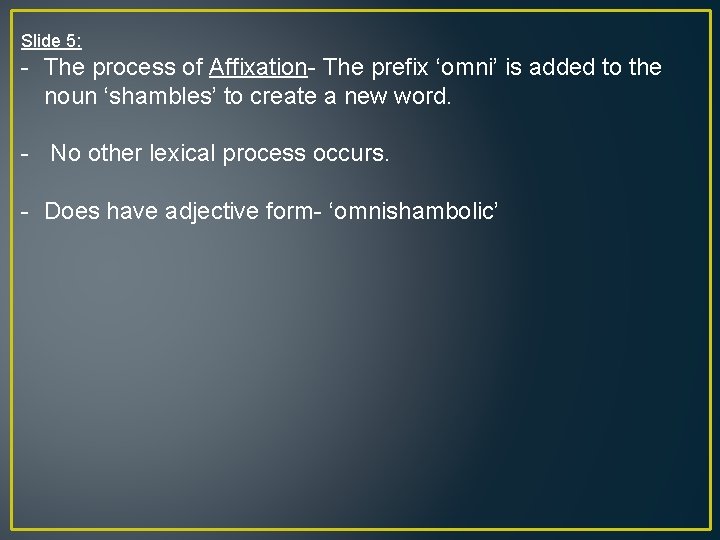 Slide 5:

- The process of Affixation- The prefix ‘omni’ is added to the noun ‘shambles’ to create a new word.

- No other lexical process occurs.

- Does have adjective form- ‘omnishambolic’